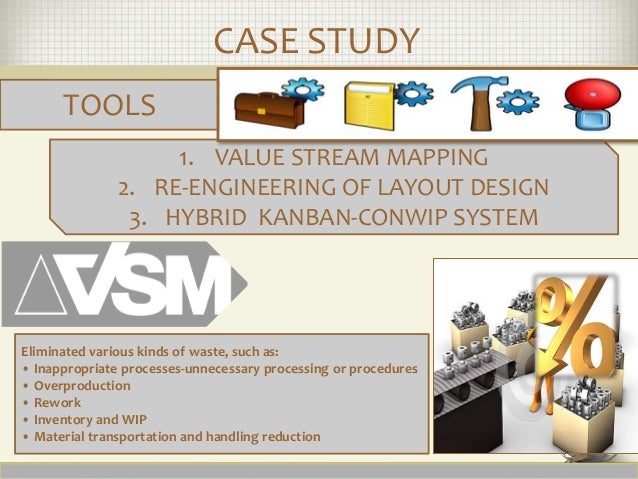 CASE STUDY

TOOLS

1. VALUE STREAM MAPPING
2. RE-ENGINEERING OF LAYOUT DESIGN
3. HYBRID KANBAN-CONWIP SYSTEM

VSM

%

Eliminated various kinds of waste, such as:
• Inappropriate processes-unnecessary processing or procedures
• Overproduction
• Rework
• Inventory and WIP
• Material transportation and handling reduction